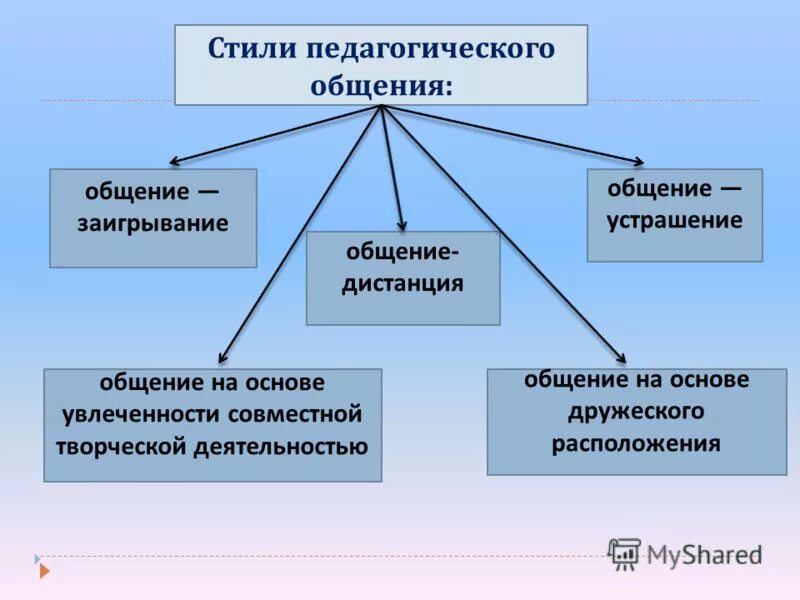 Стили педагогического общения:

общение — заигрывание

общение-дистанция

общение — устрашение

общение на основе увлеченности совместной творческой деятельностью

общение на основе дружеского расположения

MyShared